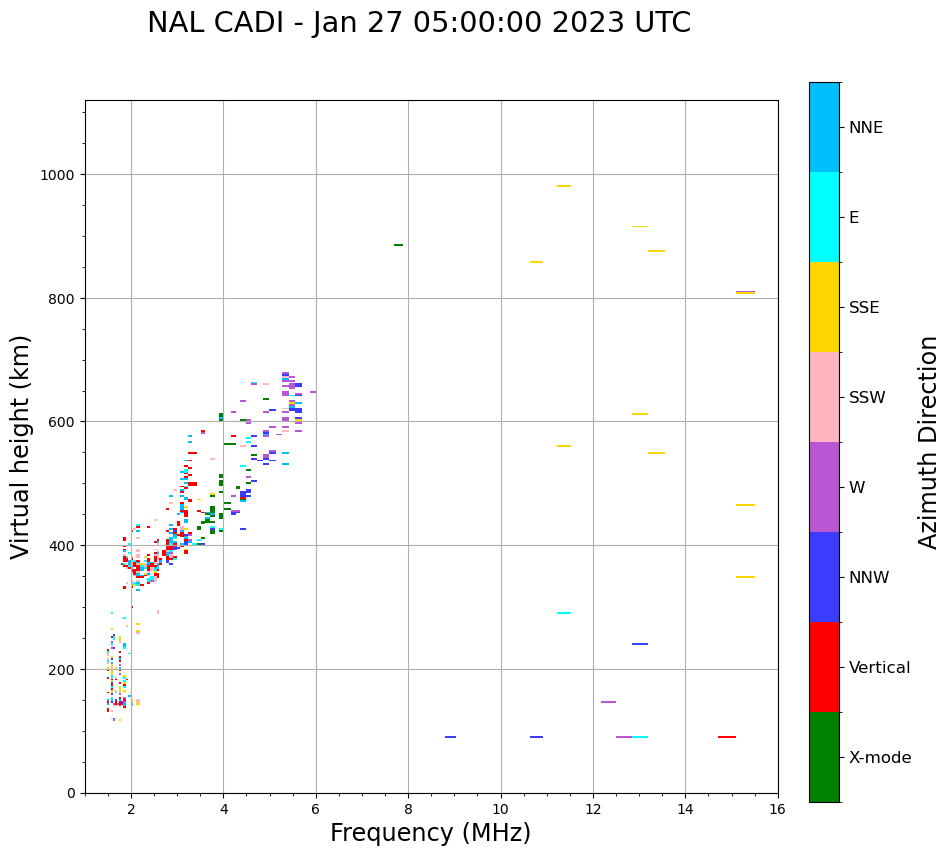 NAL CADI - Jan 27 05:00:00 2023 UTC

Virtual height (km)

1000
800
600
400
200
0

2
4
6
8
10
12
14
16

Frequency (MHz)

NNE
E
SSE
SSW
W
NNW
Vertical
X-mode

Azimuth Direction